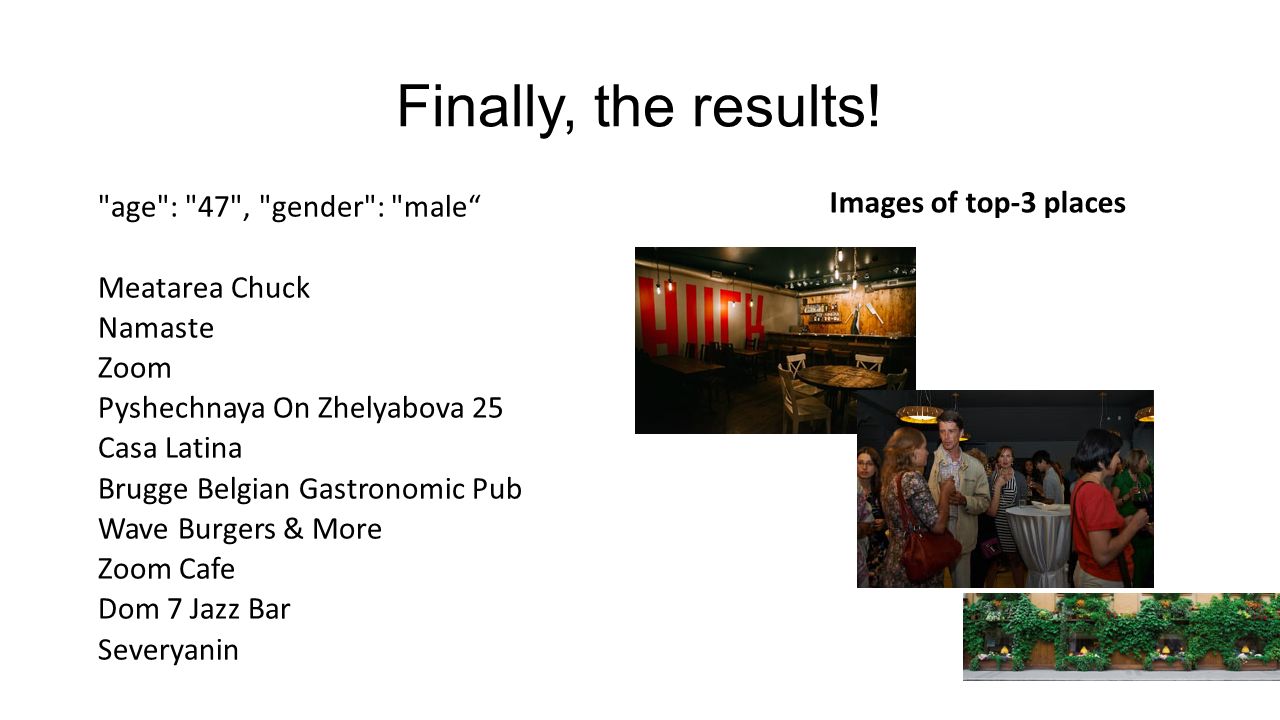 Finally, the results!

"age": "47", "gender": "male“

Meatarea Chuck
Namaste
Zoom
Pyshechnaya On Zhelyabova 25
Casa Latina
Brugge Belgian Gastronomic Pub
Wave Burgers & More
Zoom Cafe
Dom 7 Jazz Bar
Severyanin

Images of top-3 places

HUCK